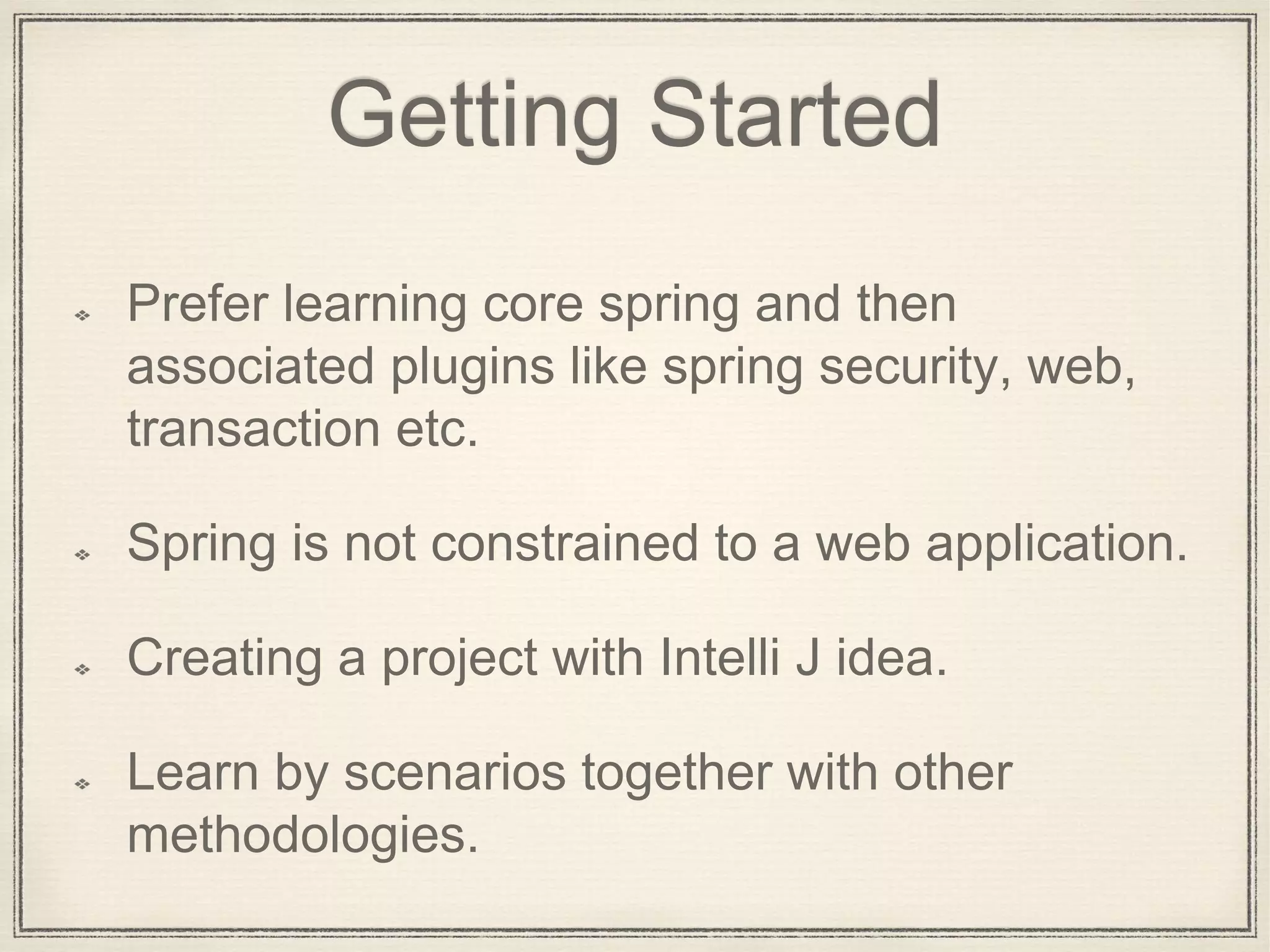 Getting Started

❖ Prefer learning core spring and then associated plugins like spring security, web, transaction etc.

❖ Spring is not constrained to a web application.

❖ Creating a project with Intelli J idea.

❖ Learn by scenarios together with other methodologies.